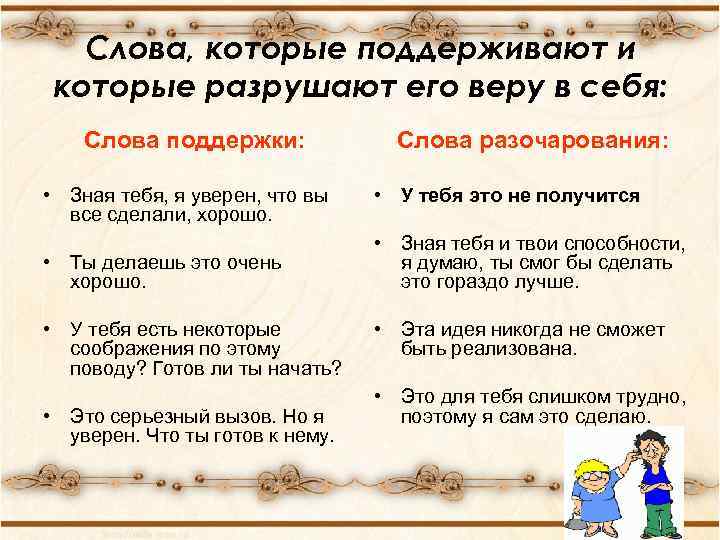 Слова, которые поддерживают и которые разрушают его веру в себя:

Слова поддержки:

• Зная тебя, я уверен, что вы все сделали, хорошо.

• Ты делаешь это очень хорошо.

• У тебя есть некоторые соображения по этому поводу? Готов ли ты начать?

• Это серьезный вызов. Но я уверен. Что ты готов к нему.

Слова разочарования:

• У тебя это не получится

• Зная тебя и твои способности, я думаю, ты смог бы сделать это гораздо лучше.

• Эта идея никогда не сможет быть реализована.

• Это для тебя слишком трудно, поэтому я сам это сделаю.